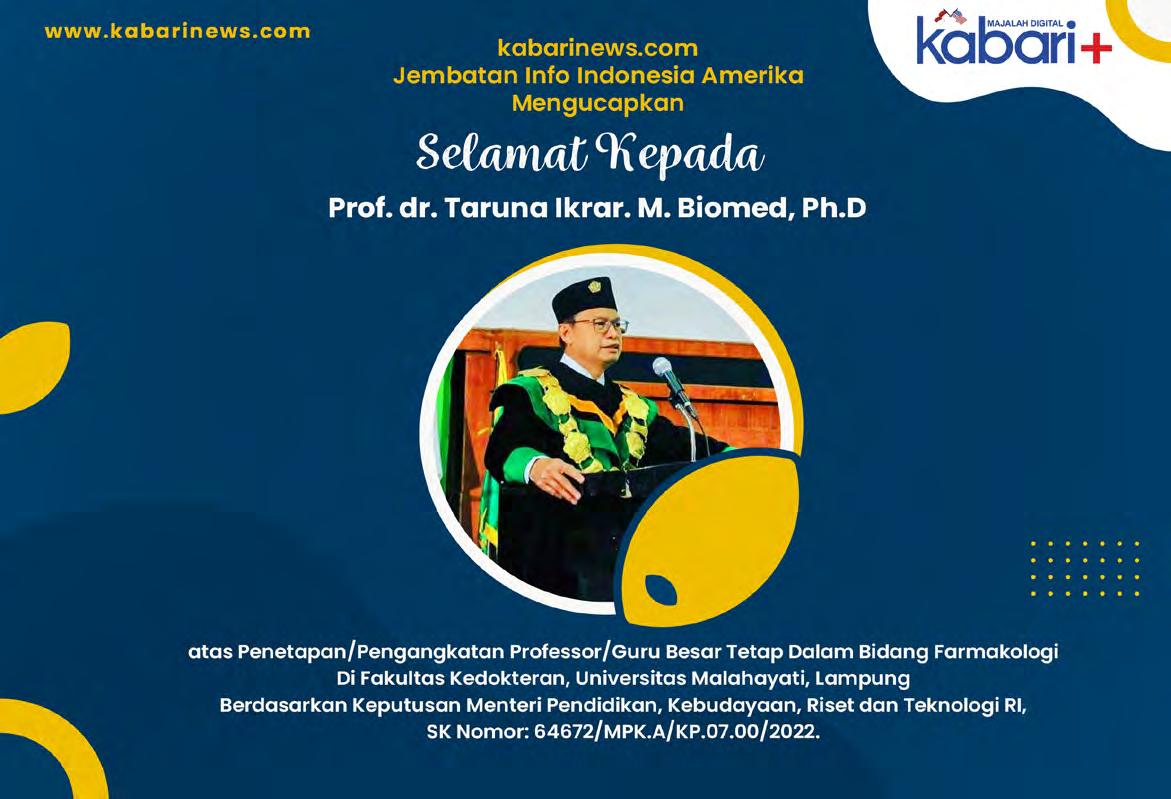 www.kabarinews.com

MAJALAH DIGITAL
kabari+

kabarinews.com
Jembatan Info Indonesia Amerika
Mengucapkan

Selamat Kepada

Prof. dr. Taruna Ikrar. M. Biomed, Ph.D

atas Penetapan/Pengangkatan Professor/Guru Besar Tetap Dalam Bidang Farmakologi
Di Fakultas Kedokteran, Universitas Malahayati, Lampung
Berdasarkan Keputusan Menteri Pendidikan, Kebudayaan, Riset dan Teknologi RI,
SK Nomor: 64672/MPK.A/KP.07.00/2022.